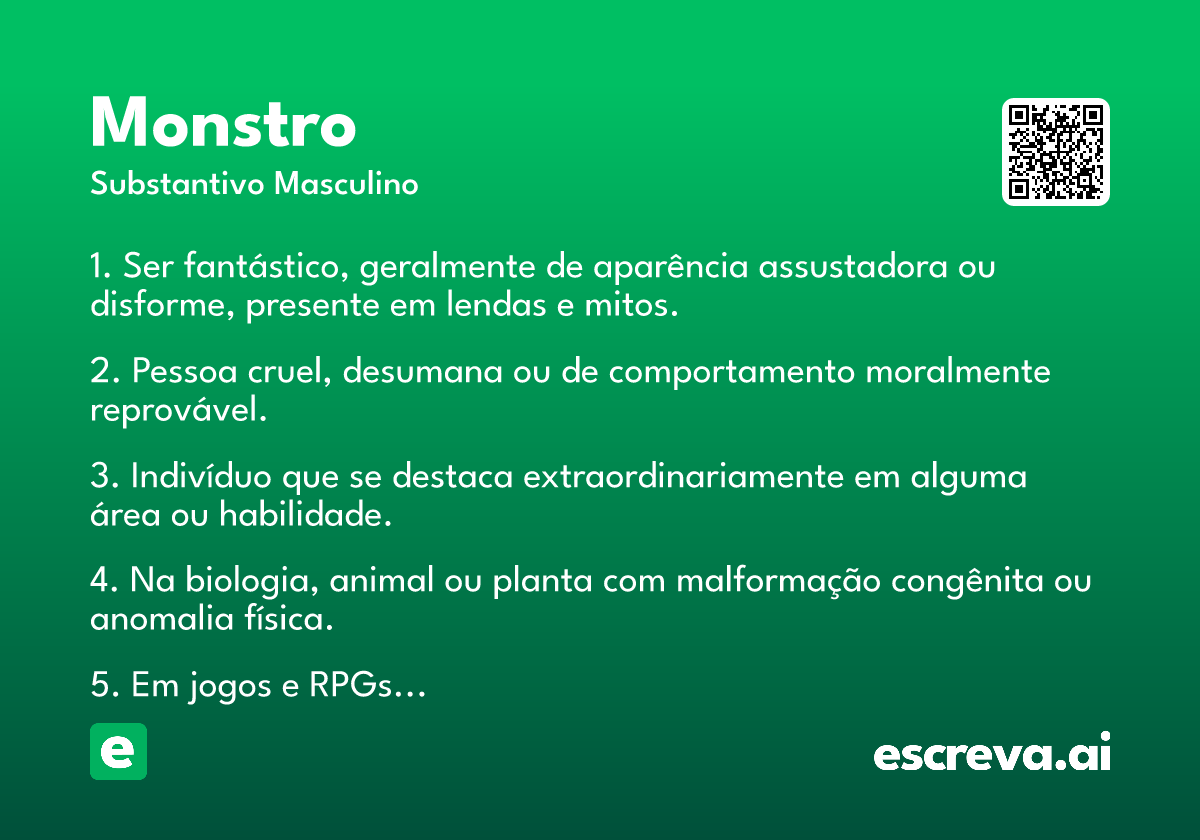 Monstro
Substantivo Masculino

1. Ser fantástico, geralmente de aparência assustadora ou disforme, presente em lendas e mitos.

2. Pessoa cruel, desumana ou de comportamento moralmente reprovável.

3. Indivíduo que se destaca extraordinariamente em alguma área ou habilidade.

4. Na biologia, animal ou planta com malformação congênita ou anomalia física.

5. Em jogos e RPGs...

e

escreva.ai